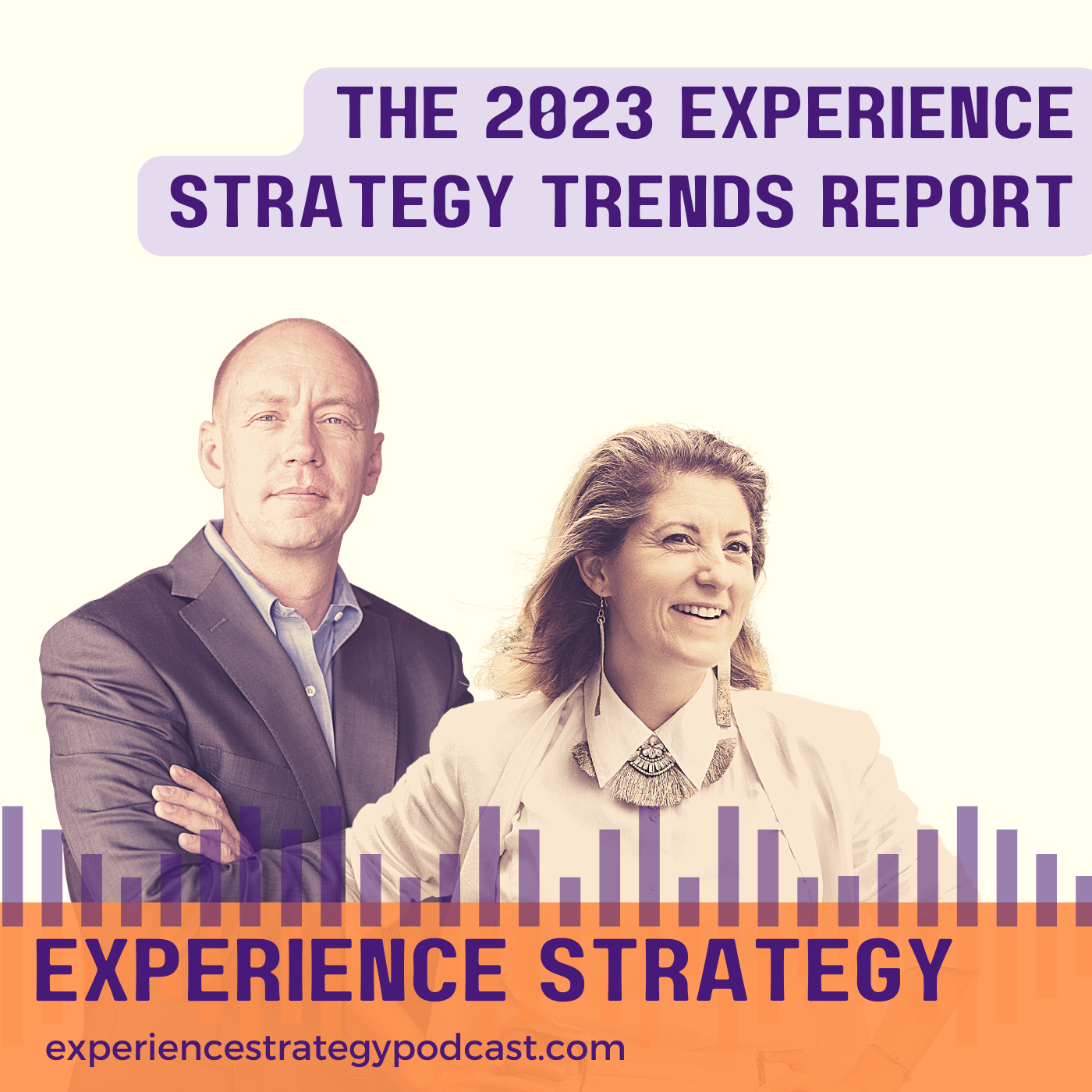 THE 2023 EXPERIENCE STRATEGY TRENDS REPORT

EXPERIENCE STRATEGY

experiencestrategypodcast.com